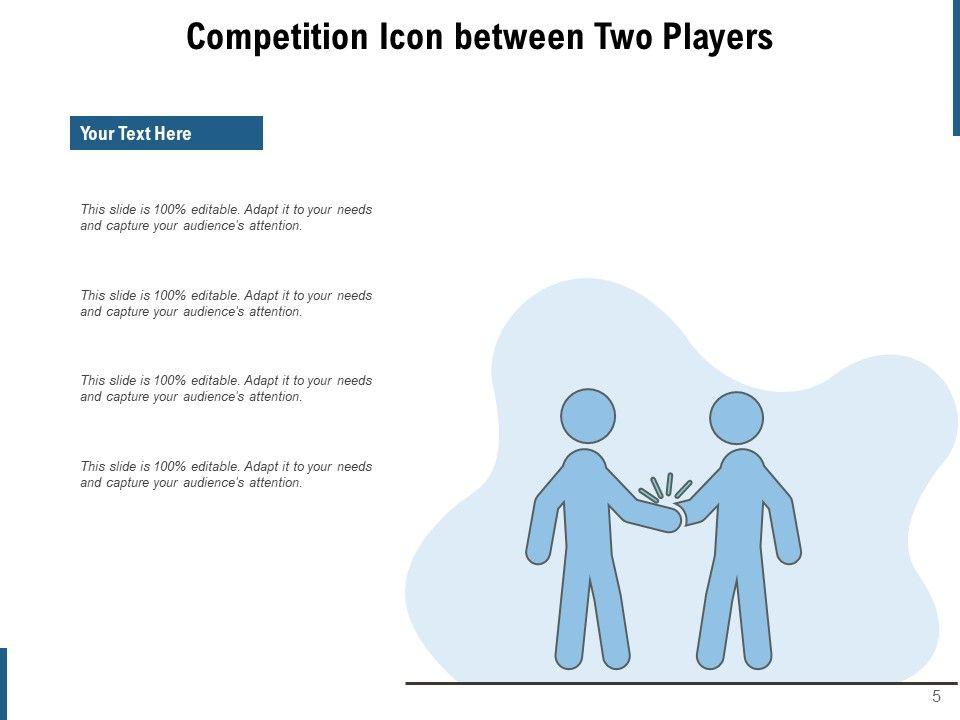 Competition Icon between Two Players

Your Text Here

This slide is 100% editable. Adapt it to your needs and capture your audience's attention.

This slide is 100% editable. Adapt it to your needs and capture your audience's attention.

This slide is 100% editable. Adapt it to your needs and capture your audience's attention.

This slide is 100% editable. Adapt it to your needs and capture your audience's attention.

5